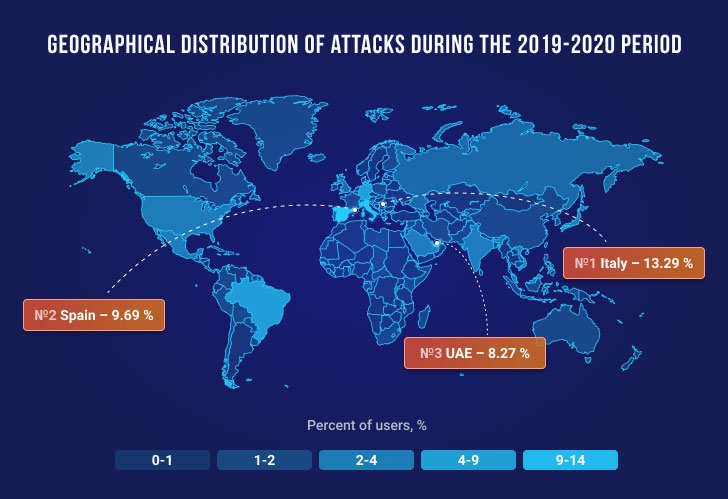 GEOGRAPHICAL DISTRIBUTION OF ATTACKS DURING THE 2019-2020 PERIOD

№1 Italy – 13.29 %

№2 Spain – 9.69 %

№3 UAE – 8.27 %

Percent of users, %

0-1
1-2
2-4
4-9
9-14